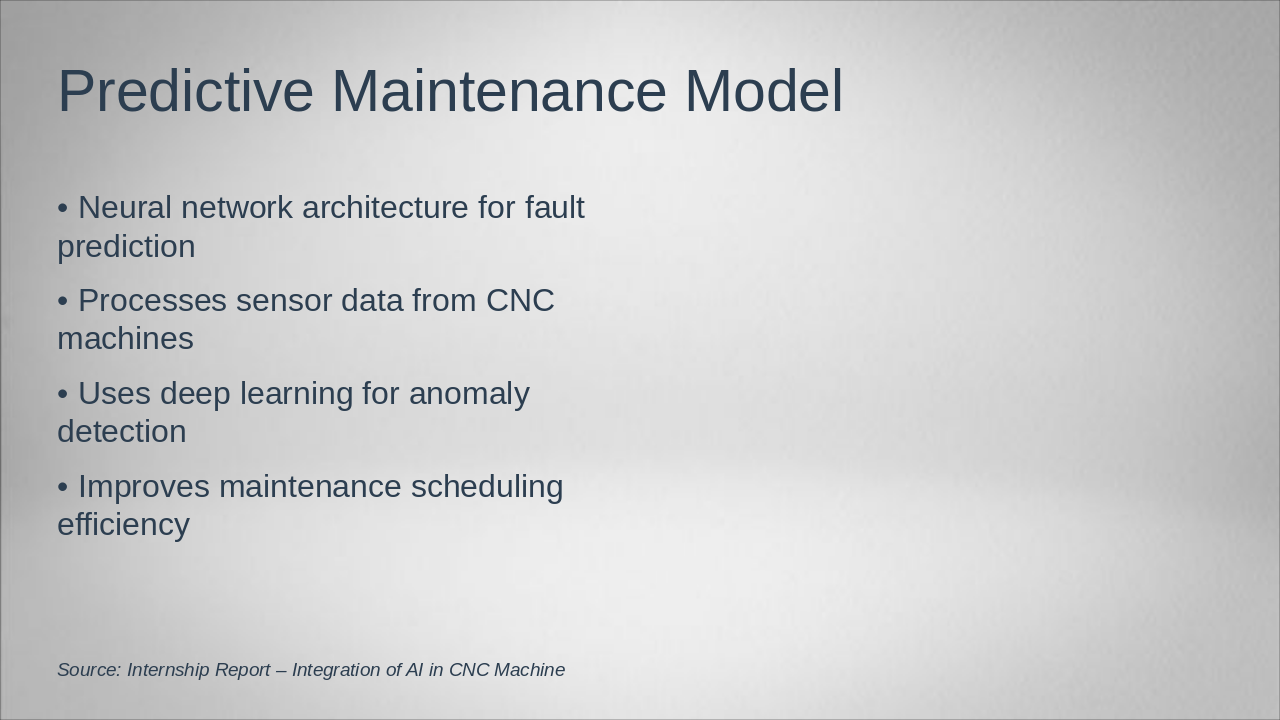 Predictive Maintenance Model

• Neural network architecture for fault prediction

• Processes sensor data from CNC machines

• Uses deep learning for anomaly detection

• Improves maintenance scheduling efficiency

Source: Internship Report – Integration of AI in CNC Machine